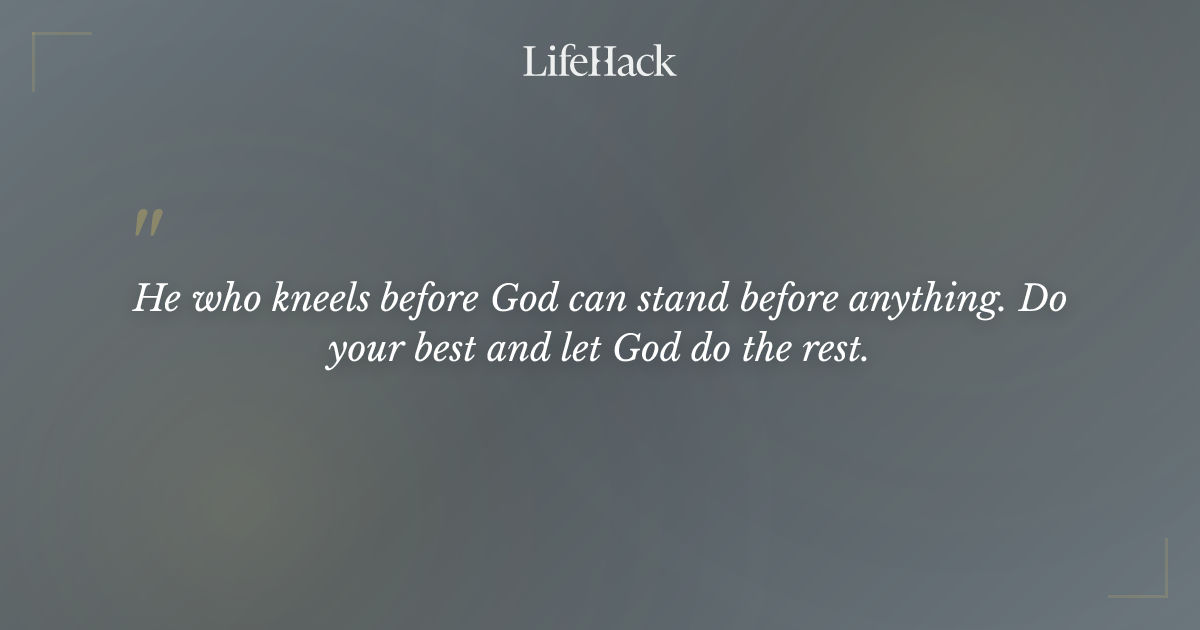 LifeHack

"

He who kneels before God can stand before anything. Do your best and let God do the rest.